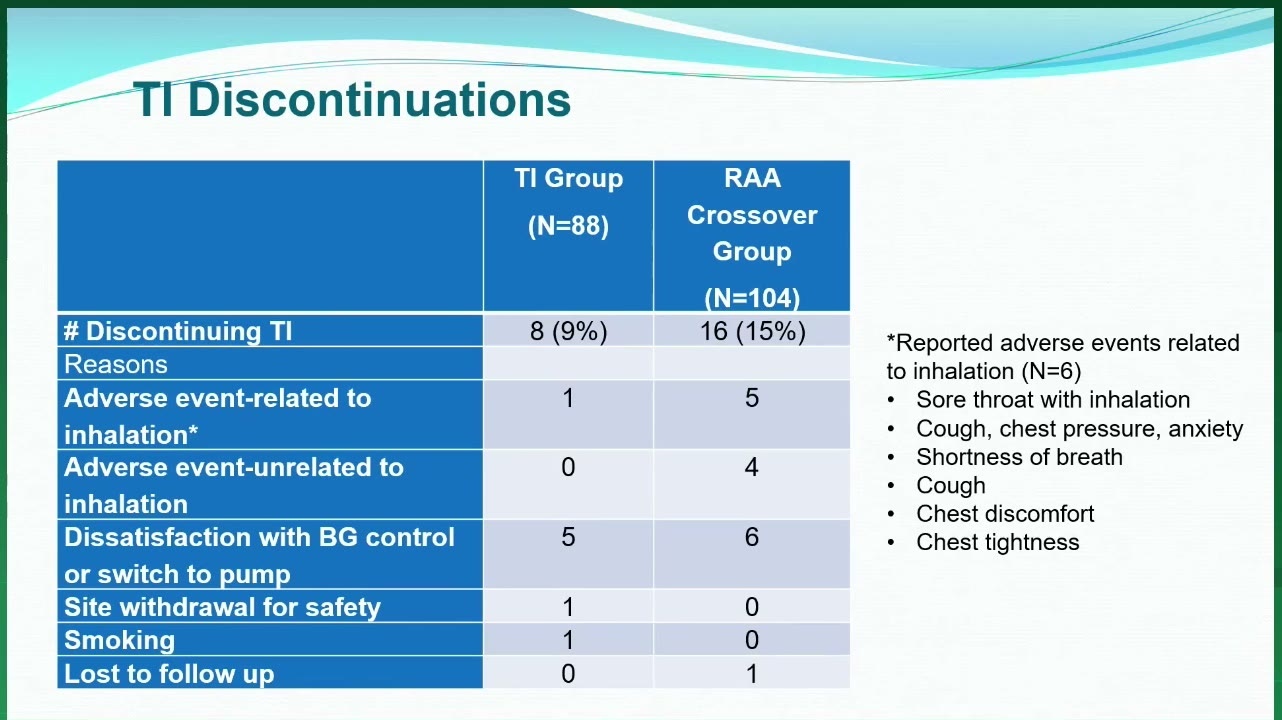 TI Discontinuations

| | TI Group (N=88) | RAA Crossover Group (N=104) |
|---|---|---|
| # Discontinuing TI | 8 (9%) | 16 (15%) |
| Reasons | | |
| Adverse event-related to inhalation* | 1 | 5 |
| Adverse event-unrelated to inhalation | 0 | 4 |
| Dissatisfaction with BG control or switch to pump | 5 | 6 |
| Site withdrawal for safety | 1 | 0 |
| Smoking | 1 | 0 |
| Lost to follow up | 0 | 1 |

*Reported adverse events related to inhalation (N=6)
• Sore throat with inhalation
• Cough, chest pressure, anxiety
• Shortness of breath
• Cough
• Chest discomfort
• Chest tightness